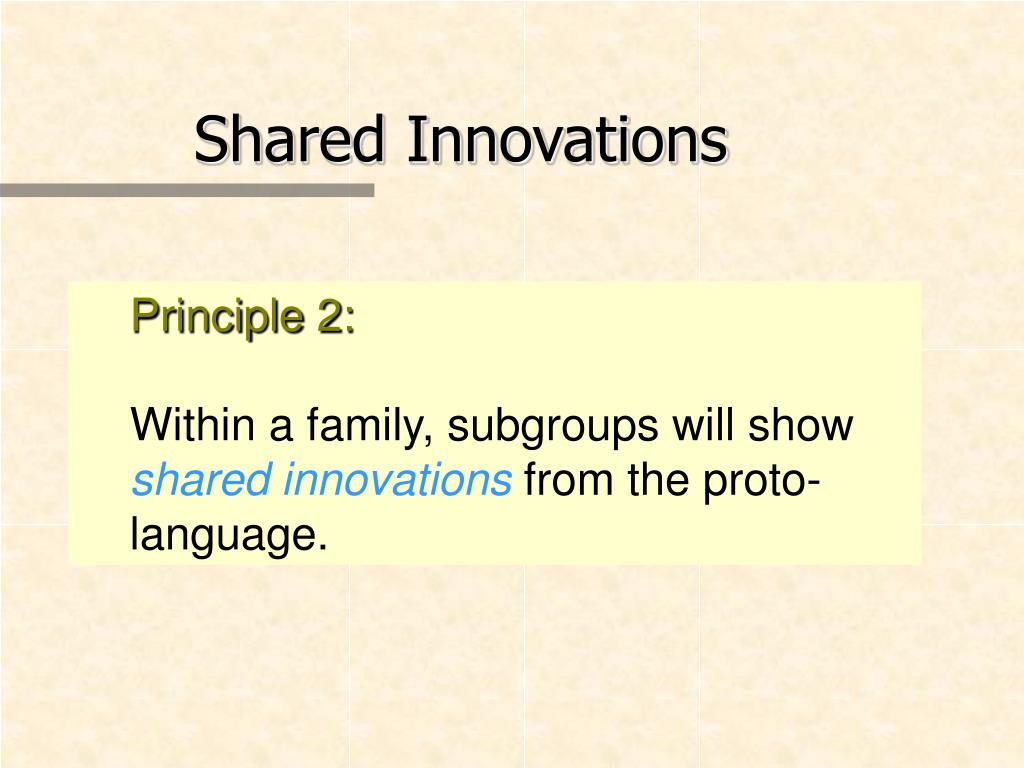 Shared Innovations

Principle 2:

Within a family, subgroups will show shared innovations from the proto-language.